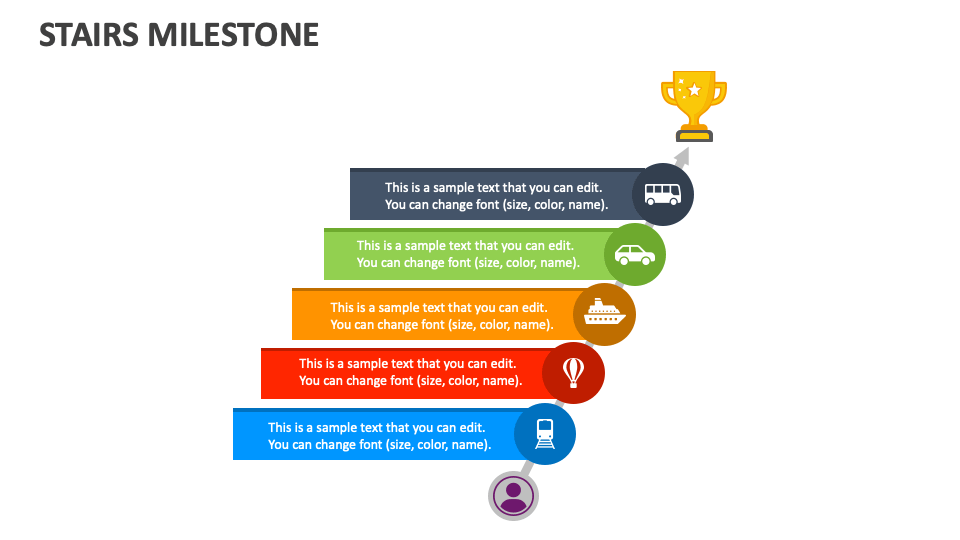 STAIRS MILESTONE

This is a sample text that you can edit. You can change font (size, color, name).

This is a sample text that you can edit. You can change font (size, color, name).

This is a sample text that you can edit. You can change font (size, color, name).

This is a sample text that you can edit. You can change font (size, color, name).

This is a sample text that you can edit. You can change font (size, color, name).